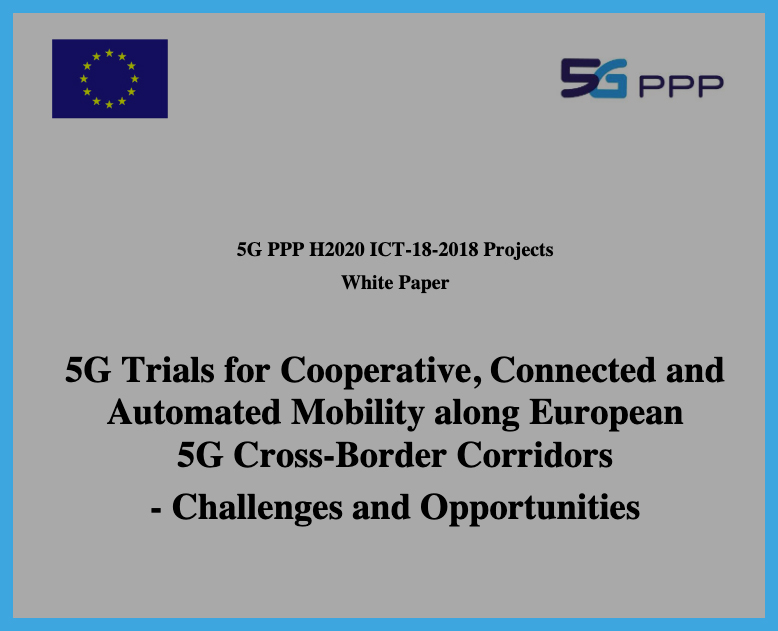 5G PPP

5G PPP H2020 ICT-18-2018 Projects

White Paper

5G Trials for Cooperative, Connected and Automated Mobility along European 5G Cross-Border Corridors

- Challenges and Opportunities